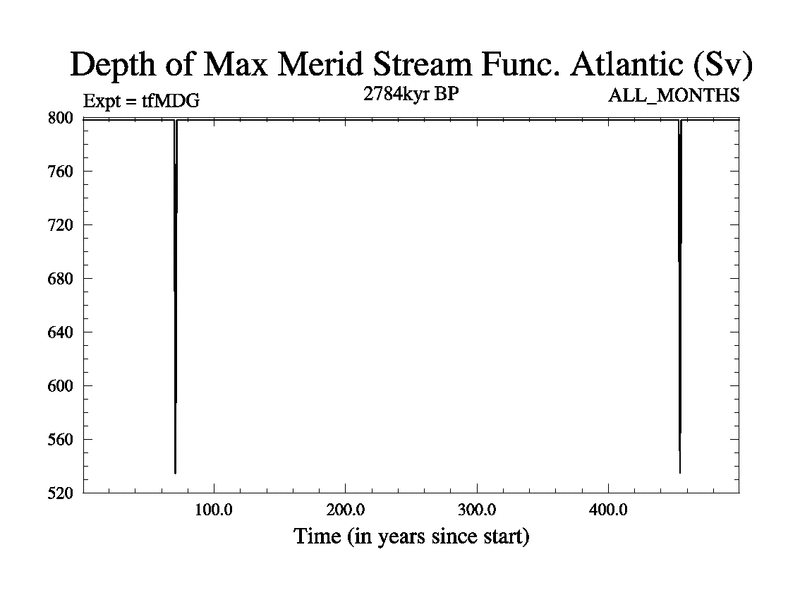 Depth of Max Merid Stream Func. Atlantic (Sv)

Expt = tfMDG

2784kyr BP

ALL_MONTHS

800
760
720
680
640
600
560
520

100.0
200.0
300.0
400.0

Time (in years since start)